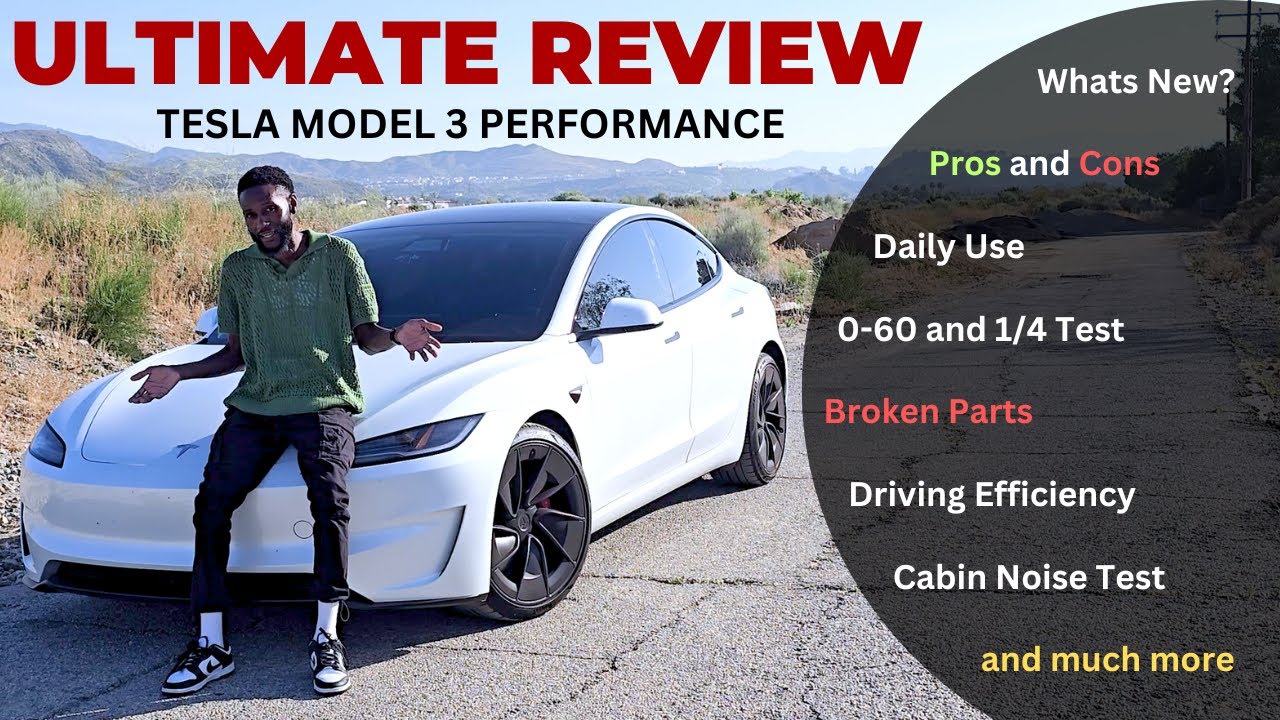 ULTIMATE REVIEW
TESLA MODEL 3 PERFORMANCE

Whats New?

Pros and Cons

Daily Use

0-60 and 1/4 Test

Broken Parts

Driving Efficiency

Cabin Noise Test

and much more